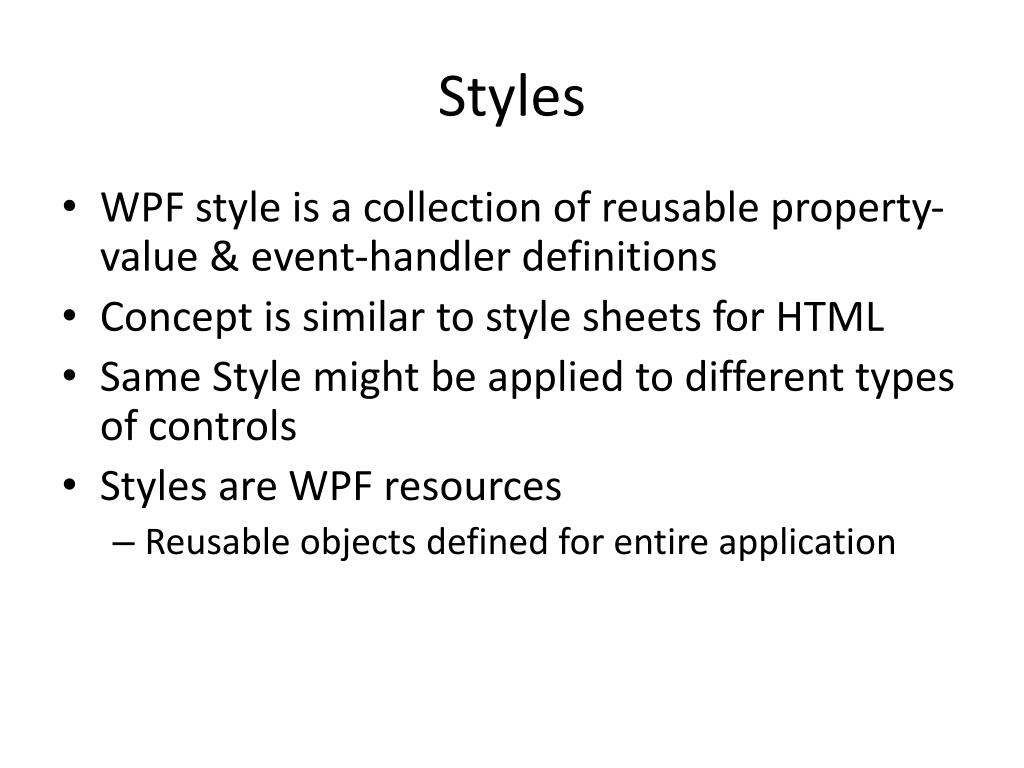 Styles

• WPF style is a collection of reusable property-value & event-handler definitions
• Concept is similar to style sheets for HTML
• Same Style might be applied to different types of controls
• Styles are WPF resources
– Reusable objects defined for entire application